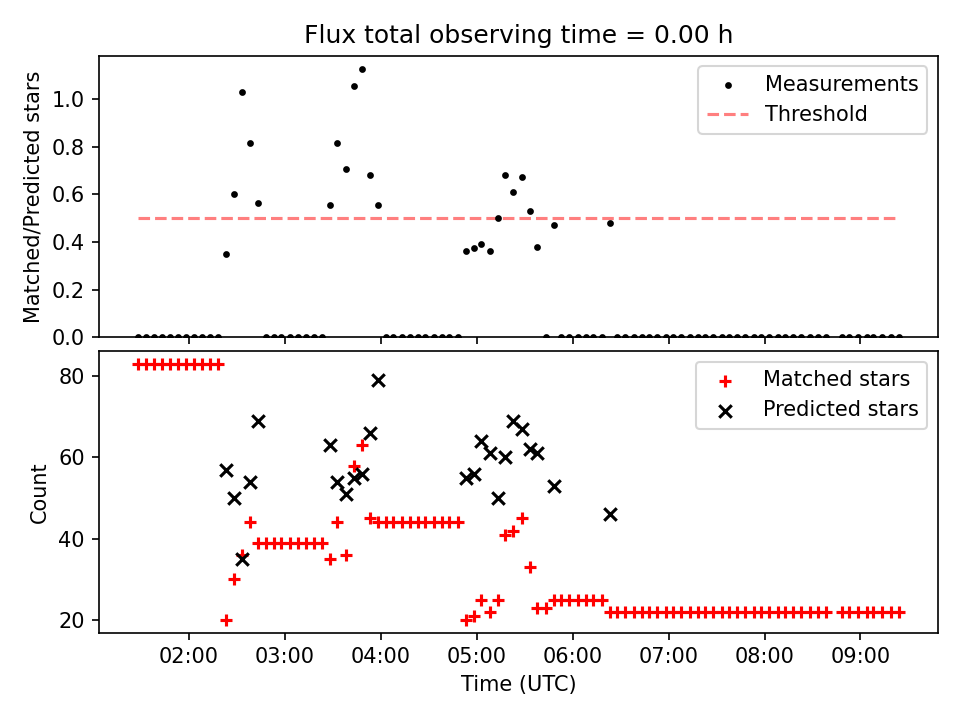 Flux total observing time = 0.00 h

Matched/Predicted stars

1.0
0.8
0.6
0.4
0.2
0.0

Measurements
Threshold

Count

80
60
40
20

Matched stars
Predicted stars

02:00 03:00 04:00 05:00 06:00 07:00 08:00 09:00

Time (UTC)